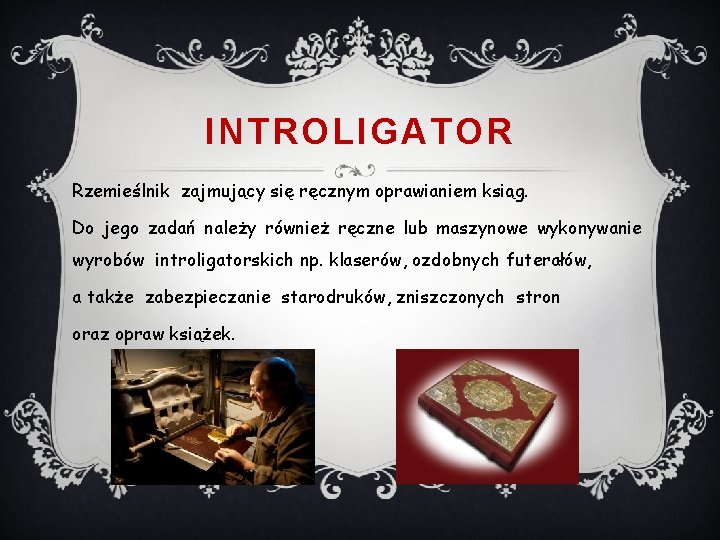 INTROLIGATOR

Rzemieślnik zajmujący się ręcznym oprawianiem ksiąg.

Do jego zadań należy również ręczne lub maszynowe wykonywanie wyrobów introligatorskich np. klaserów, ozdobnych futerałów, a także zabezpieczanie starodruków, zniszczonych stron oraz opraw książek.